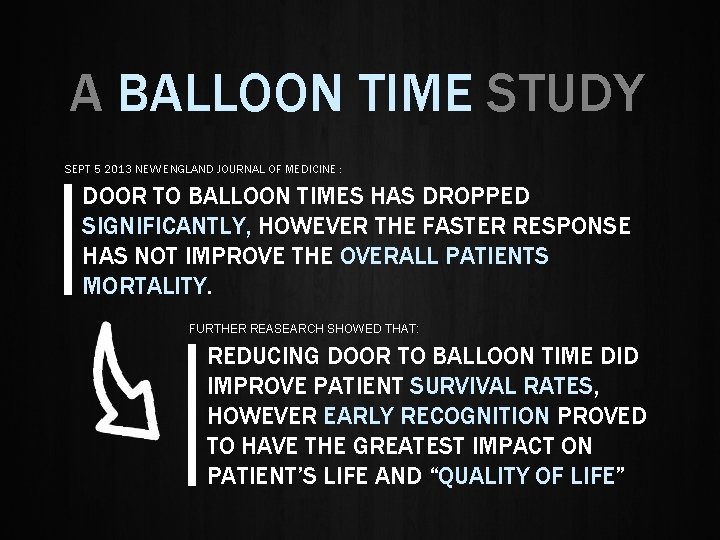 A BALLOON TIME STUDY

SEPT 5 2013 NEW ENGLAND JOURNAL OF MEDICINE :

DOOR TO BALLOON TIMES HAS DROPPED SIGNIFICANTLY, HOWEVER THE FASTER RESPONSE HAS NOT IMPROVE THE OVERALL PATIENTS MORTALITY.

FURTHER REASEARCH SHOWED THAT:

REDUCING DOOR TO BALLOON TIME DID IMPROVE PATIENT SURVIVAL RATES, HOWEVER EARLY RECOGNITION PROVED TO HAVE THE GREATEST IMPACT ON PATIENT'S LIFE AND "QUALITY OF LIFE"